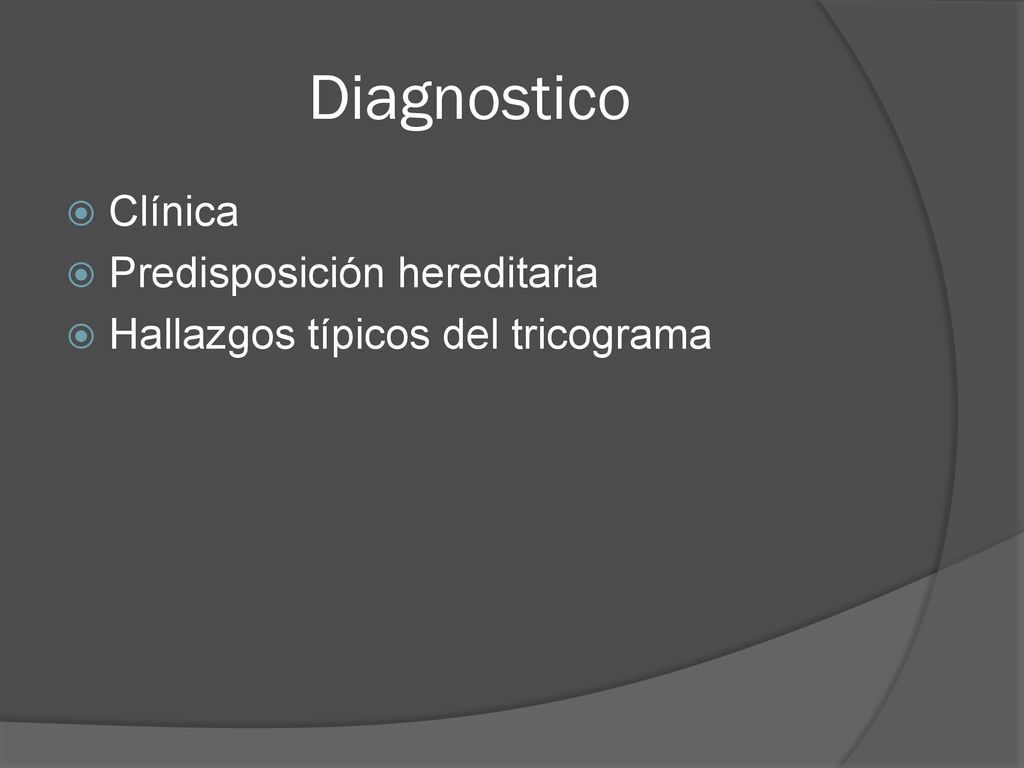 Diagnostico

Clínica
Predisposición hereditaria
Hallazgos típicos del tricograma